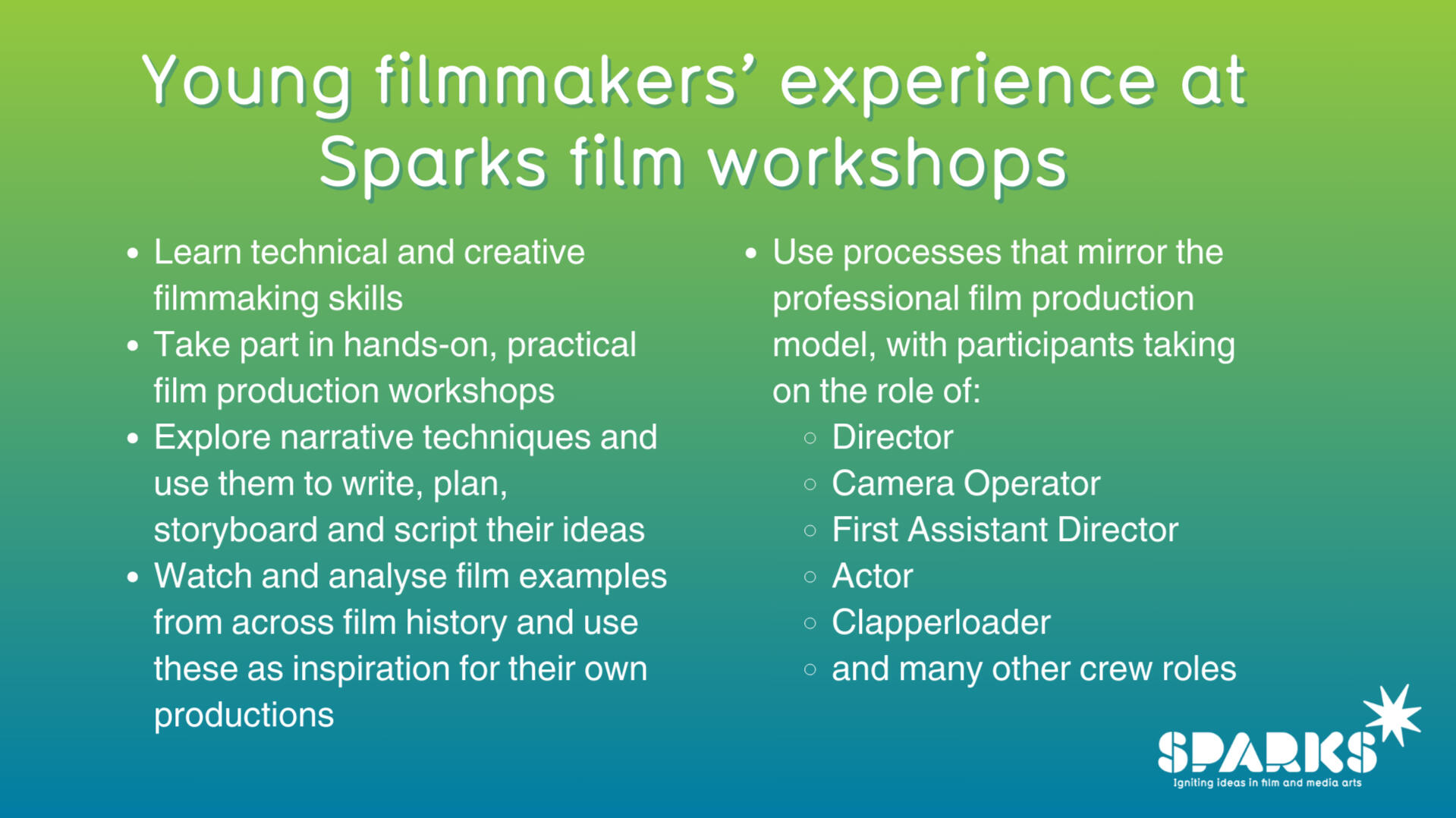 Young filmmakers' experience at Sparks film workshops

- Learn technical and creative filmmaking skills
- Take part in hands-on, practical film production workshops
- Explore narrative techniques and use them to write, plan, storyboard and script their ideas
- Watch and analyse film examples from across film history and use these as inspiration for their own productions

- Use processes that mirror the professional film production model, with participants taking on the role of:
  - Director
  - Camera Operator
  - First Assistant Director
  - Actor
  - Clapperloader
  - and many other crew roles

SPARKS
Igniting ideas in film and media arts